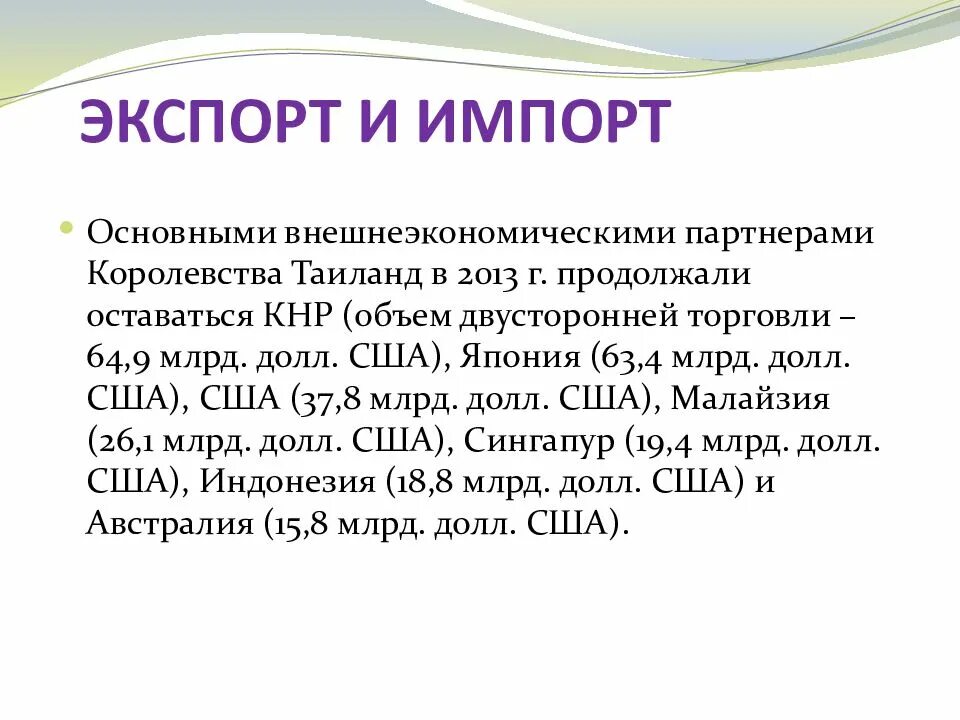 ЭКСПОРТ И ИМПОРТ

Основными внешнеэкономическими партнерами Королевства Таиланд в 2013 г. продолжали оставаться КНР (объем двусторонней торговли – 64,9 млрд. долл. США), Япония (63,4 млрд. долл. США), США (37,8 млрд. долл. США), Малайзия (26,1 млрд. долл. США), Сингапур (19,4 млрд. долл. США), Индонезия (18,8 млрд. долл. США) и Австралия (15,8 млрд. долл. США).